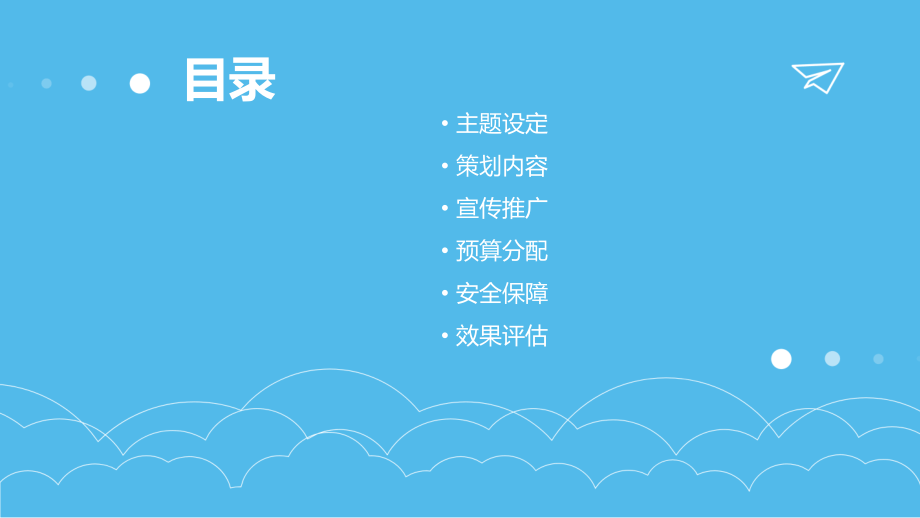 目录

• 主题设定
• 策划内容
• 宣传推广
• 预算分配
• 安全保障
• 效果评估